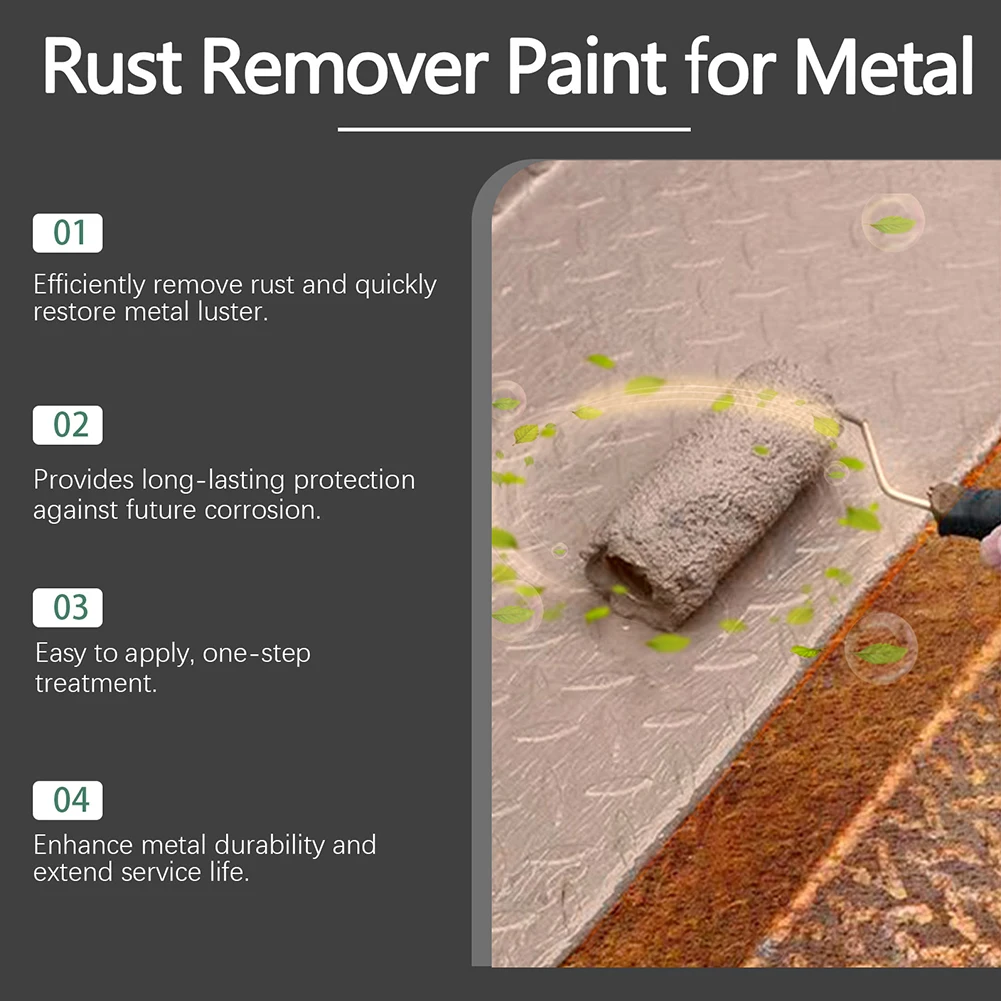 Rust Remover Paint for Metal

01

Efficiently remove rust and quickly restore metal luster.

02

Provides long-lasting protection against future corrosion.

03

Easy to apply, one-step treatment.

04

Enhance metal durability and extend service life.